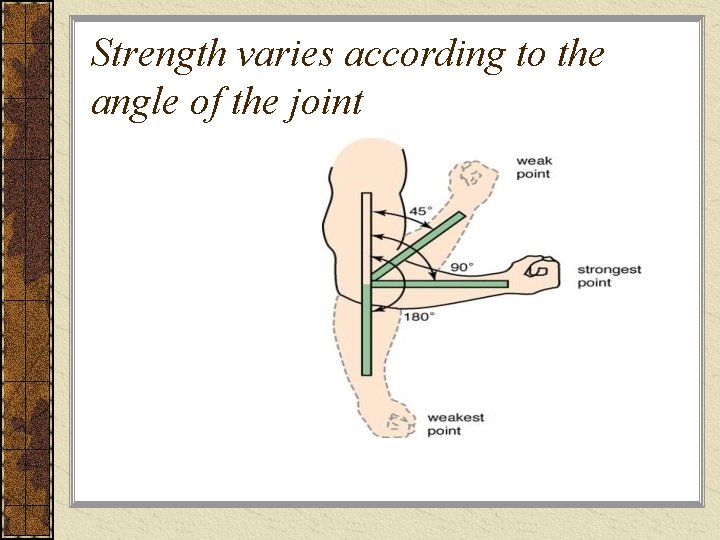 Strength varies according to the angle of the joint

weak point

45°

90°

strongest point

180°

weakest point